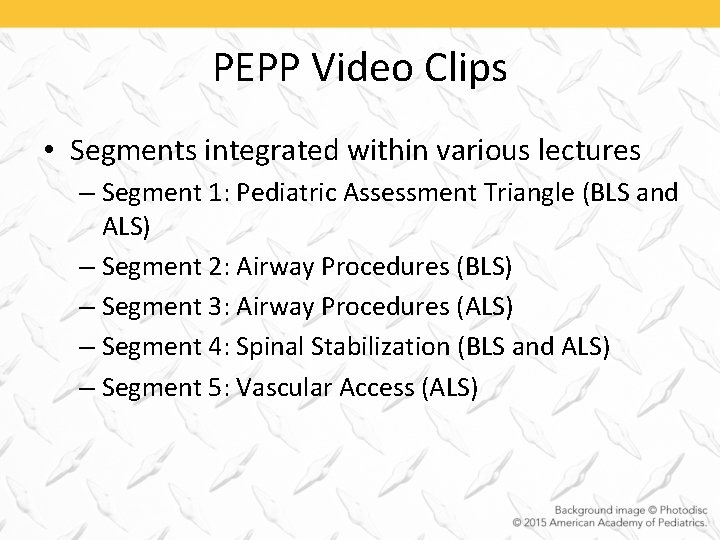 PEPP Video Clips

• Segments integrated within various lectures
– Segment 1: Pediatric Assessment Triangle (BLS and ALS)
– Segment 2: Airway Procedures (BLS)
– Segment 3: Airway Procedures (ALS)
– Segment 4: Spinal Stabilization (BLS and ALS)
– Segment 5: Vascular Access (ALS)

Background image © Photodisc
© 2015 American Academy of Pediatrics.